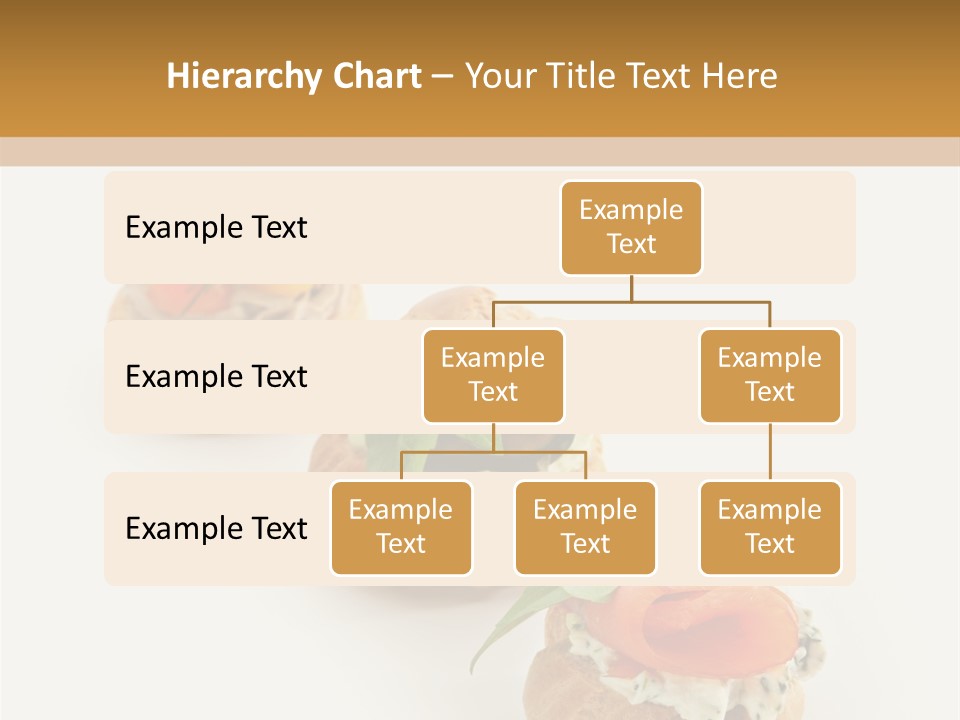 Hierarchy Chart – Your Title Text Here

Example Text

Example Text

Example Text

Example Text

Example Text

Example Text

Example Text

Example Text

Example Text